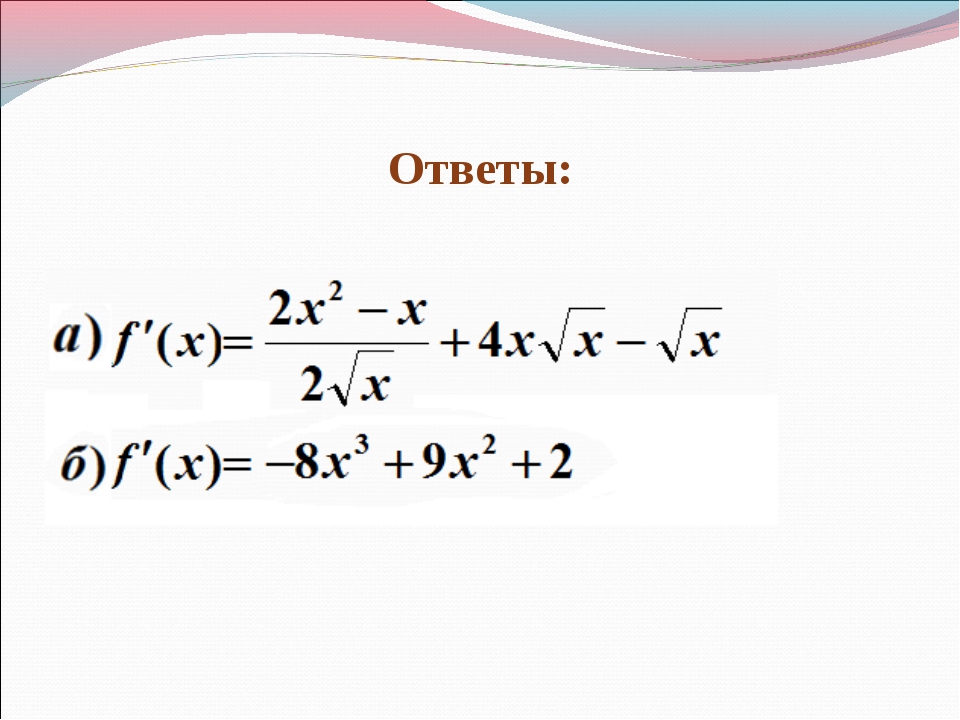 Ответы:

а) $f'(x)=\frac{2x^2-x}{2\sqrt{x}}+4x\sqrt{x}-\sqrt{x}$

б) $f'(x)=-8x^3+9x^2+2$